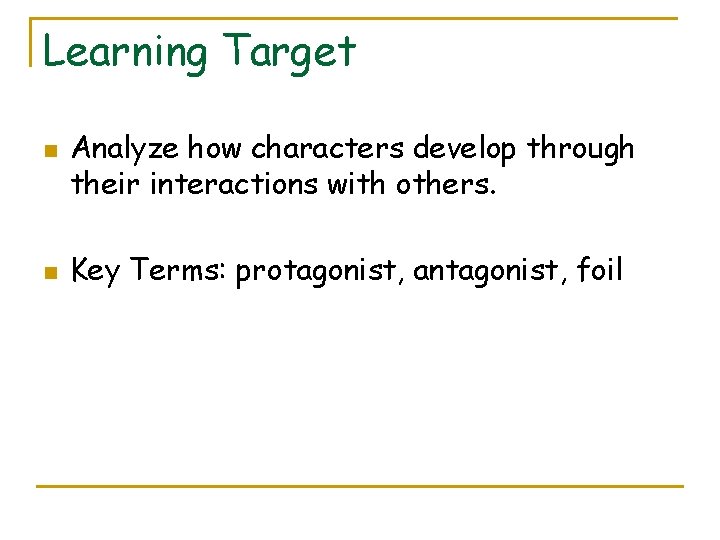 Learning Target

Analyze how characters develop through their interactions with others.

Key Terms: protagonist, antagonist, foil